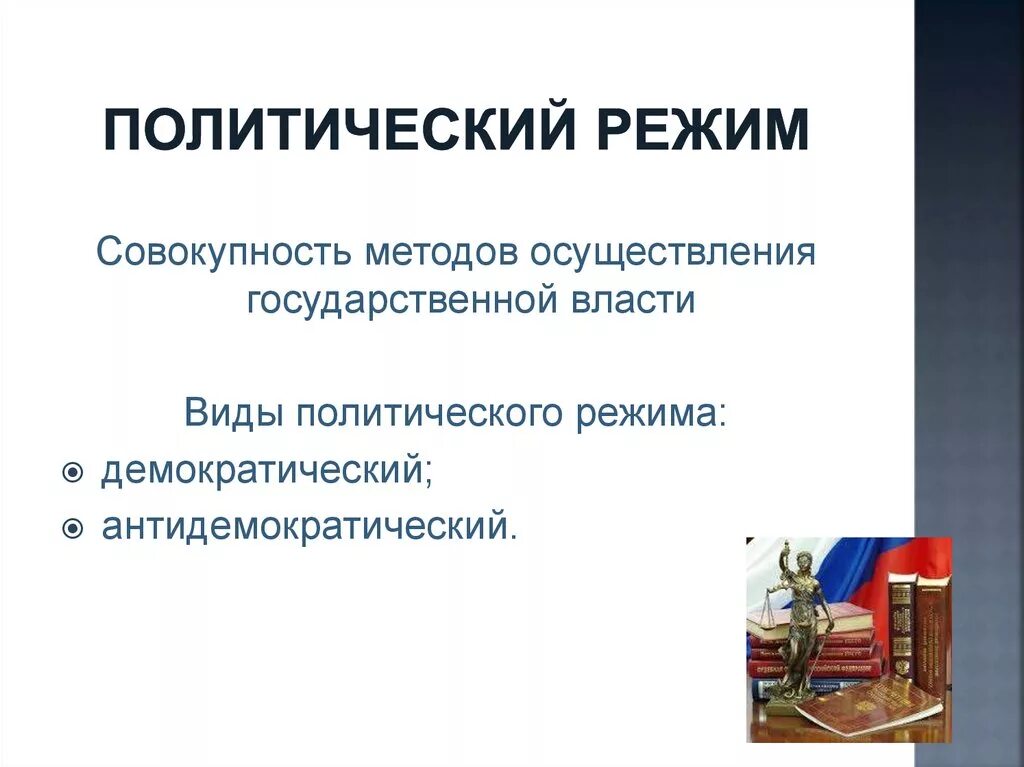 ПОЛИТИЧЕСКИЙ РЕЖИМ

Совокупность методов осуществления государственной власти

Виды политического режима:

демократический;

антидемократический.